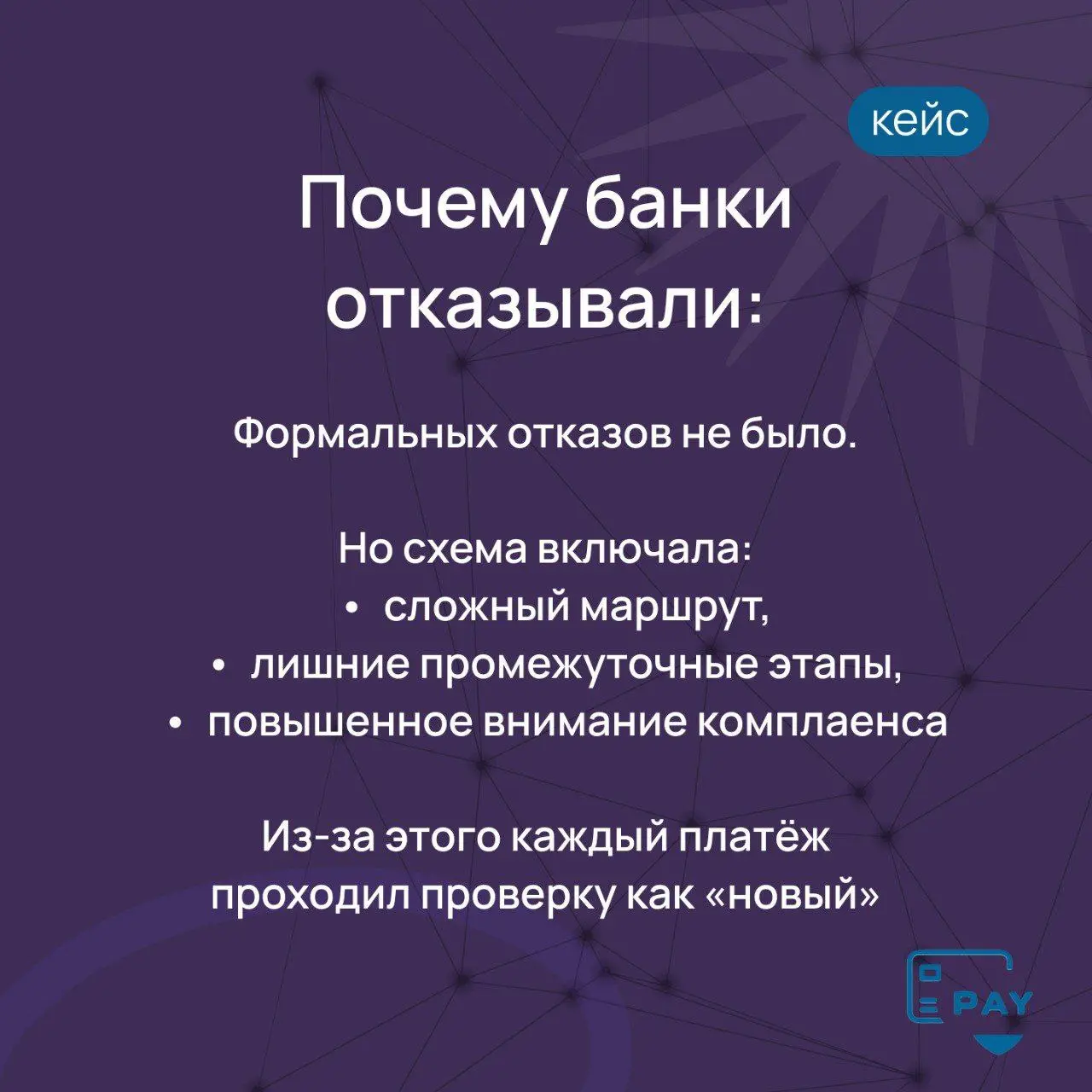 кейс

Почему банки отказывали:

Формальных отказов не было.

Но схема включала:
• сложный маршрут,
• лишние промежуточные этапы,
• повышенное внимание комплаенса

Из-за этого каждый платёж проходил проверку как «новый»

PAY